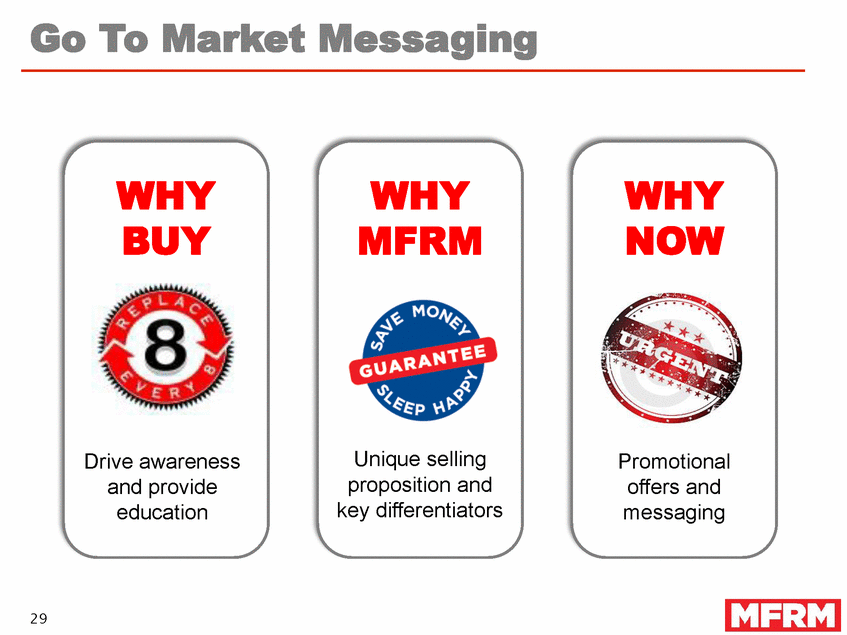 Go To Market Messaging

WHY BUY

REPLACE 8 EVERY 8

Drive awareness and provide education

WHY MFRM

SAVE MONEY GUARANTEE SLEEP HAPPY

Unique selling proposition and key differentiators

WHY NOW

URGENT

Promotional offers and messaging

29

MFRM